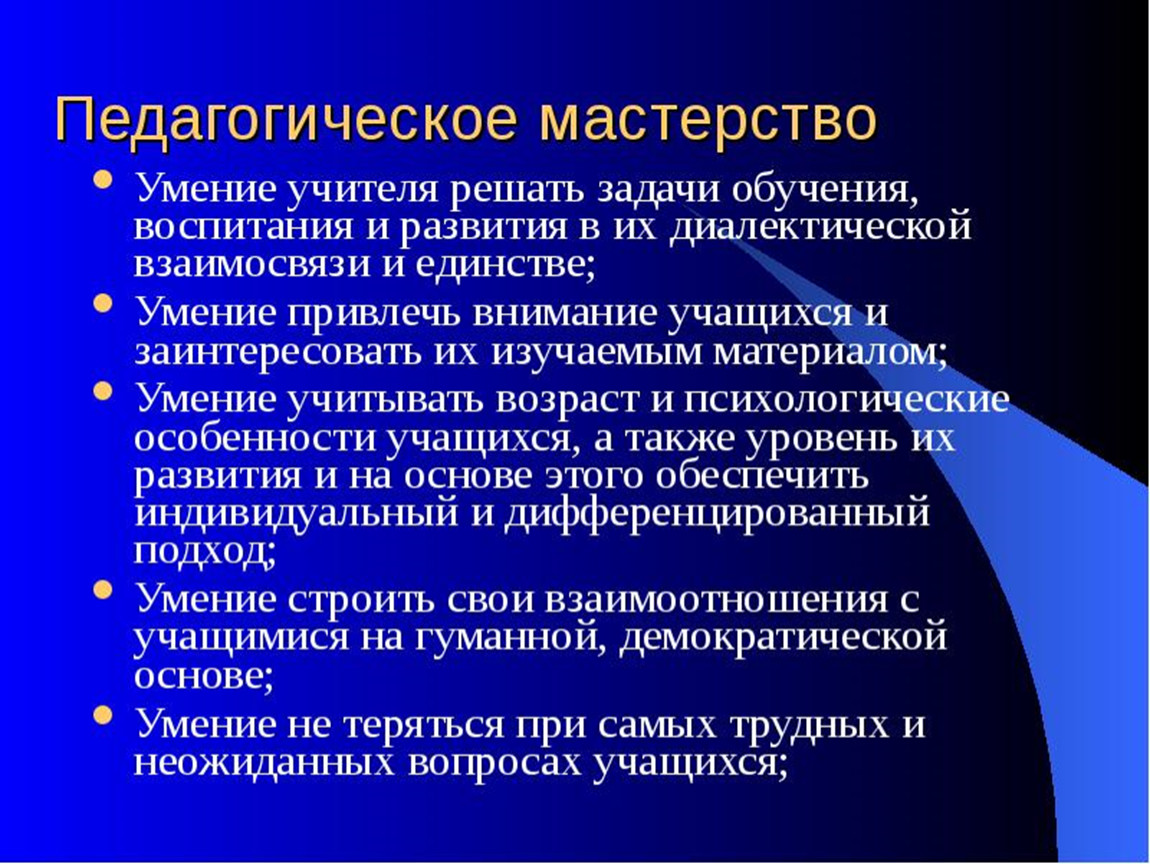 Педагогическое мастерство

- Умение учителя решать задачи обучения, воспитания и развития в их диалектической взаимосвязи и единстве;
- Умение привлечь внимание учащихся и заинтересовать их изучаемым материалом;
- Умение учитывать возраст и психологические особенности учащихся, а также уровень их развития и на основе этого обеспечить индивидуальный и дифференцированный подход;
- Умение строить свои взаимоотношения с учащимися на гуманной, демократической основе;
- Умение не теряться при самых трудных и неожиданных вопросах учащихся;